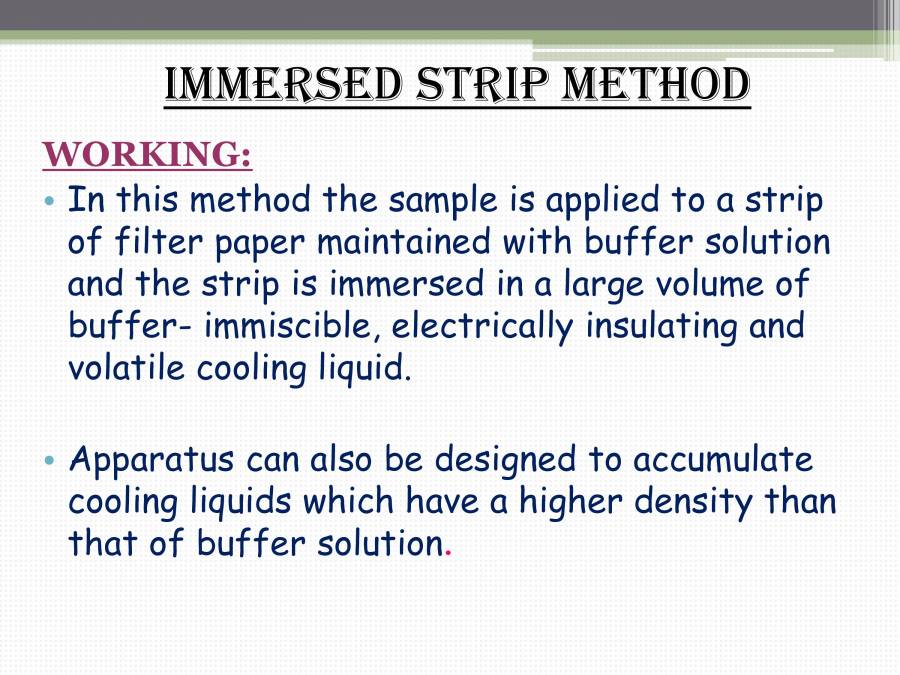 IMMERSED STRIP METHOD

WORKING:

• In this method the sample is applied to a strip of filter paper maintained with buffer solution and the strip is immersed in a large volume of buffer- immiscible, electrically insulating and volatile cooling liquid.

• Apparatus can also be designed to accumulate cooling liquids which have a higher density than that of buffer solution.